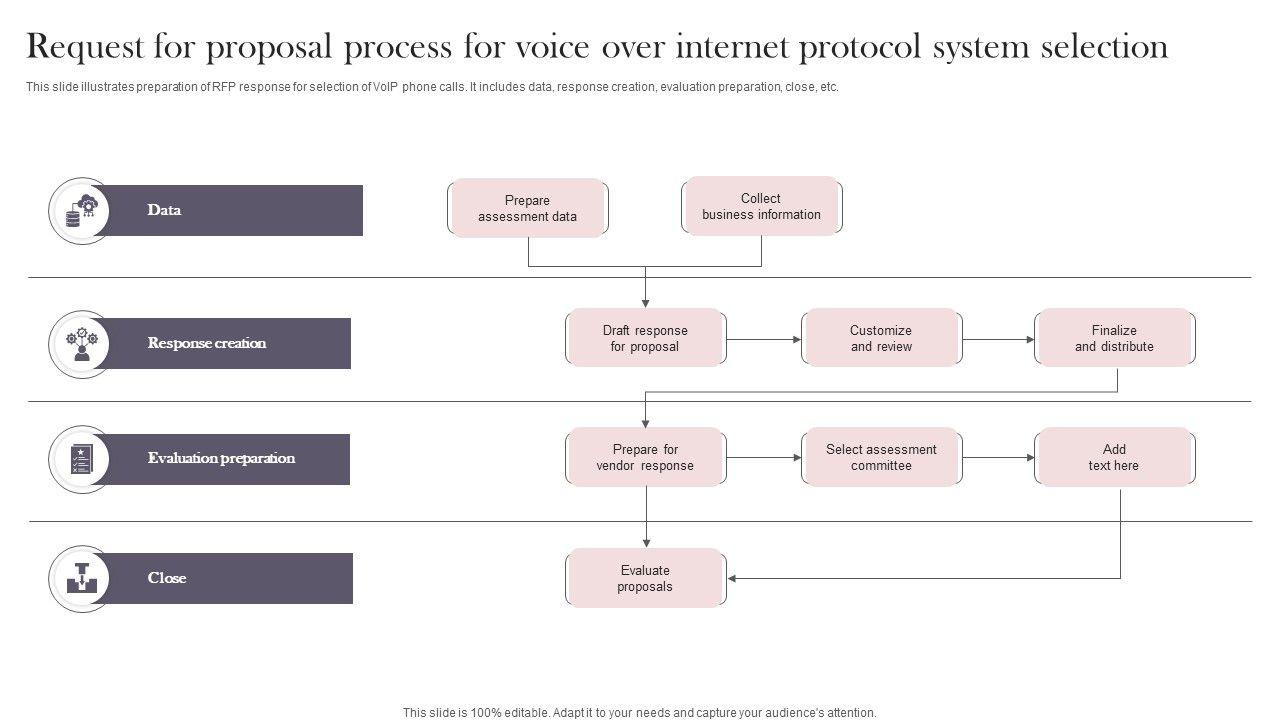 Request for proposal process for voice over internet protocol system selection

This slide illustrates preparation of RFP response for selection of VoIP phone calls. It includes data, response creation, evaluation preparation, close, etc.

Data

Prepare assessment data

Collect business information

Response creation

Draft response for proposal

Customize and review

Finalize and distribute

Evaluation preparation

Prepare for vendor response

Select assessment committee

Add text here

Close

Evaluate proposals

This slide is 100% editable. Adapt it to your needs and capture your audience's attention.